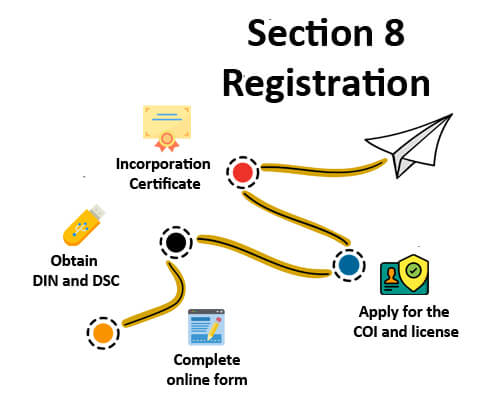 Section 8 Registration

Incorporation Certificate

Obtain DIN and DSC

Apply for the COI and license

Complete online form